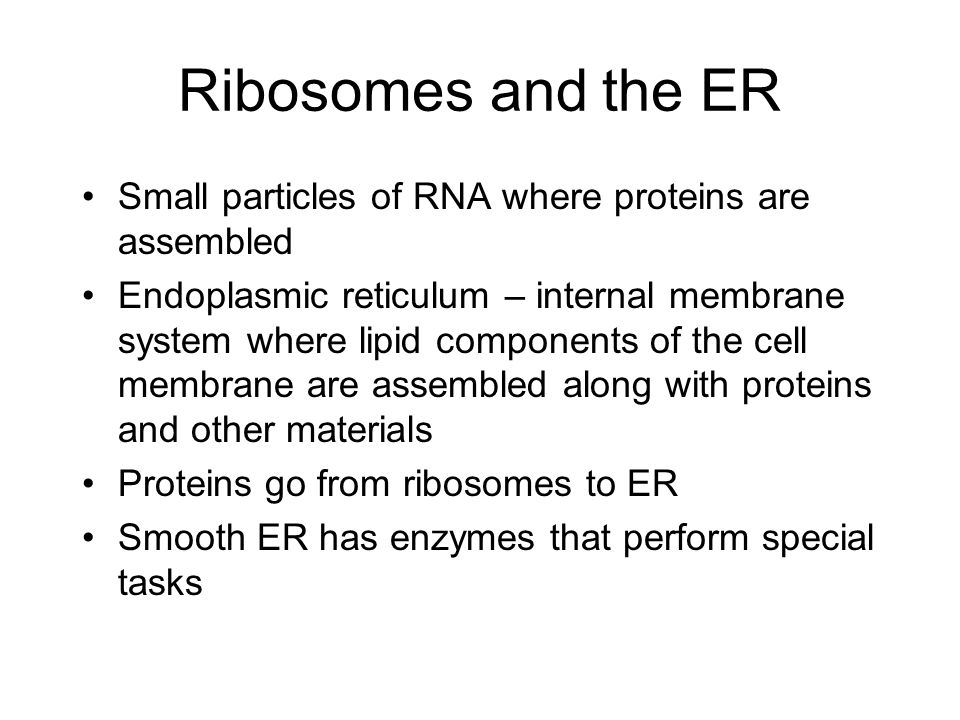 Ribosomes and the ER

• Small particles of RNA where proteins are assembled
• Endoplasmic reticulum – internal membrane system where lipid components of the cell membrane are assembled along with proteins and other materials
• Proteins go from ribosomes to ER
• Smooth ER has enzymes that perform special tasks